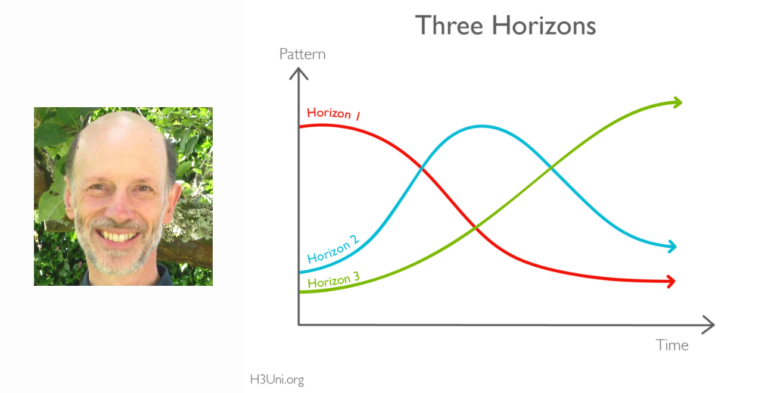 Three Horizons

Pattern

Horizon 1

Horizon 2

Horizon 3

Time

H3Uni.org